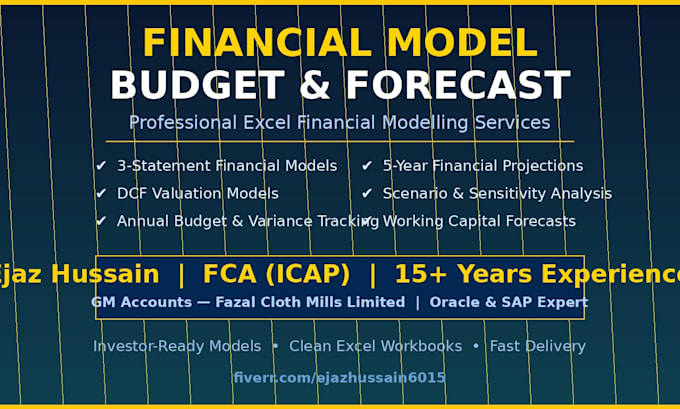 FINANCIAL MODEL
BUDGET & FORECAST
Professional Excel Financial Modelling Services

✔ 3-Statement Financial Models
✔ DCF Valuation Models
✔ Annual Budget & Variance Tracking
✔ 5-Year Financial Projections
✔ Scenario & Sensitivity Analysis
✔ Working Capital Forecasts

Ejaz Hussain | FCA (ICAP) | 15+ Years Experience
GM Accounts — Fazal Cloth Mills Limited | Oracle & SAP Expert

Investor-Ready Models • Clean Excel Workbooks • Fast Delivery

fiverr.com/ejazhussain6015